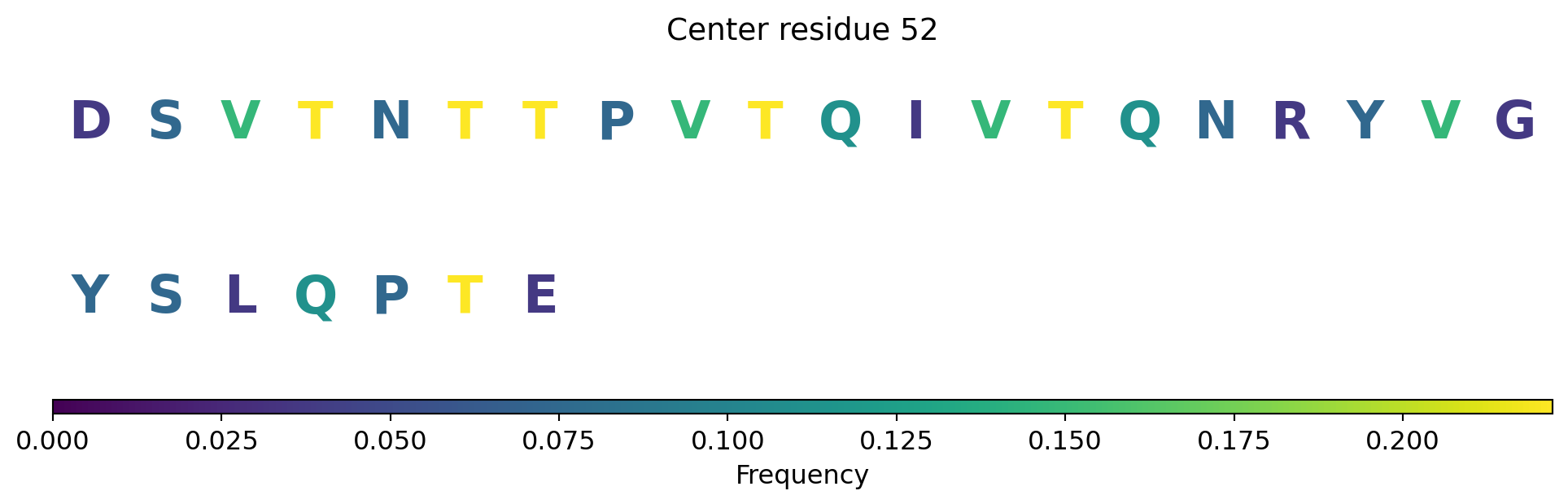 Center residue 52

D S V T N T T P V T Q I V T Q N R Y V G

Y S L Q P T E

0.000 0.025 0.050 0.075 0.100 0.125 0.150 0.175 0.200
Frequency